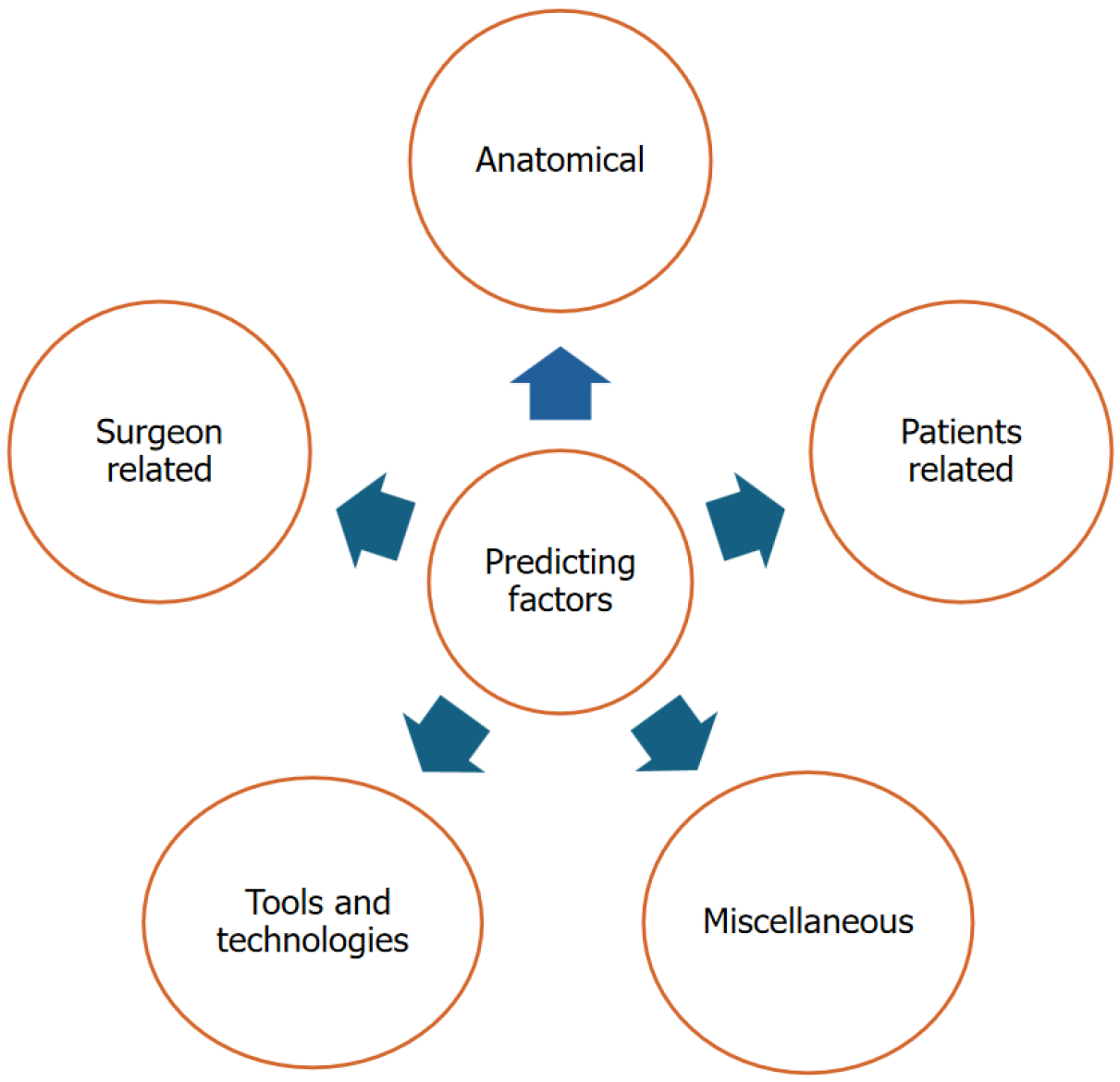 Anatomical

Surgeon related

Patients related

Predicting factors

Tools and technologies

Miscellaneous